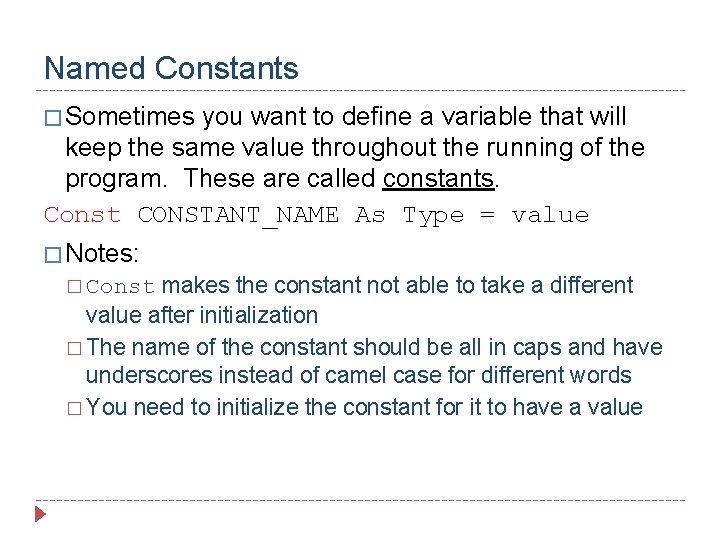 Named Constants

□ Sometimes you want to define a variable that will keep the same value throughout the running of the program. These are called constants.

Const CONSTANT_NAME As Type = value

□ Notes:

□ Const makes the constant not able to take a different value after initialization

□ The name of the constant should be all in caps and have underscores instead of camel case for different words

□ You need to initialize the constant for it to have a value